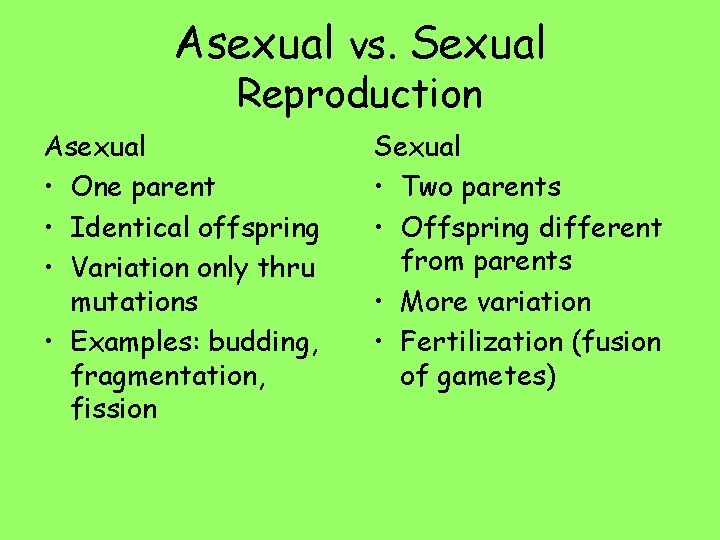 Asexual vs. Sexual Reproduction

Asexual
• One parent
• Identical offspring
• Variation only thru mutations
• Examples: budding, fragmentation, fission

Sexual
• Two parents
• Offspring different from parents
• More variation
• Fertilization (fusion of gametes)